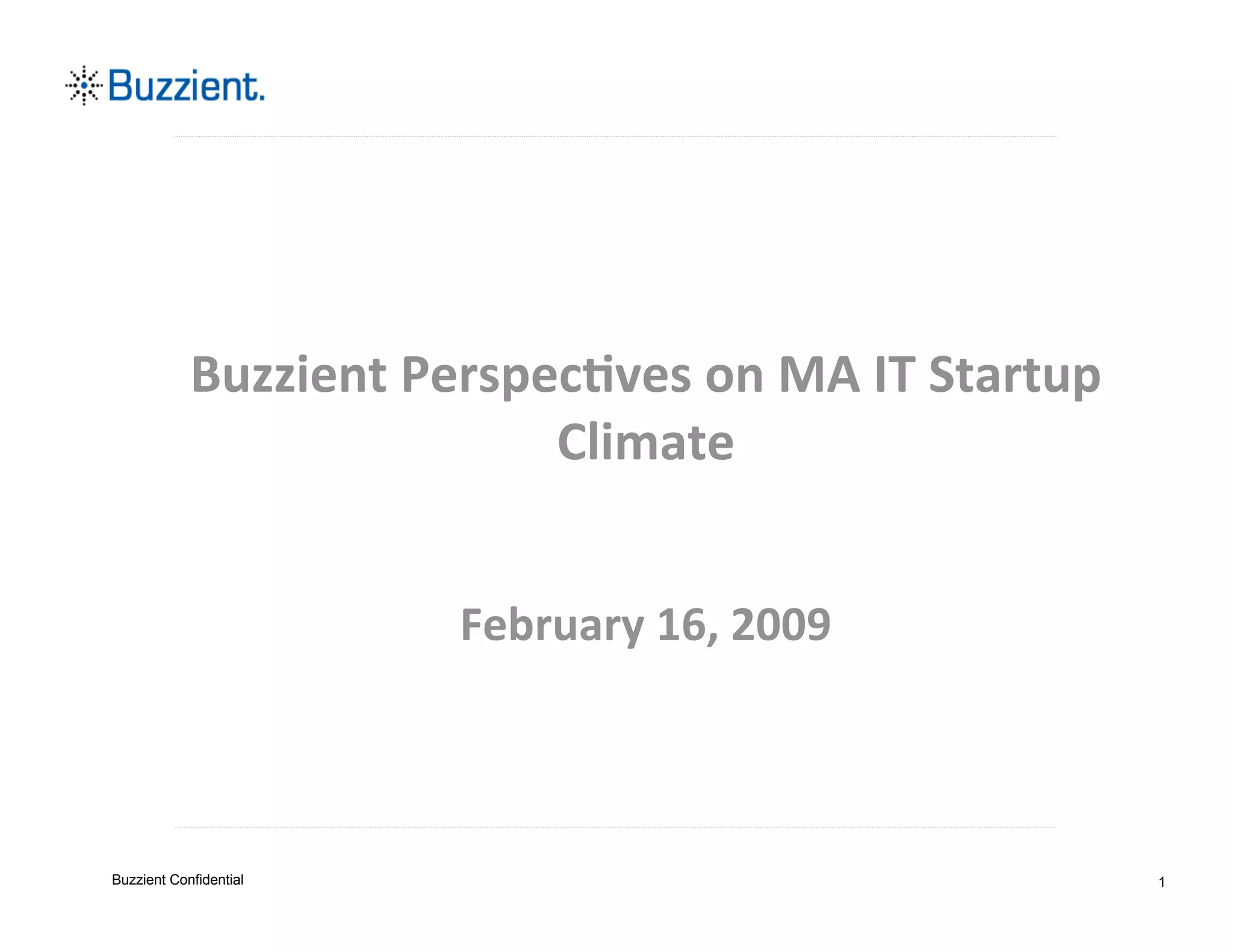 Buzzient.

Buzzient Perspectives on MA IT Startup Climate

February 16, 2009

Buzzient Confidential

1